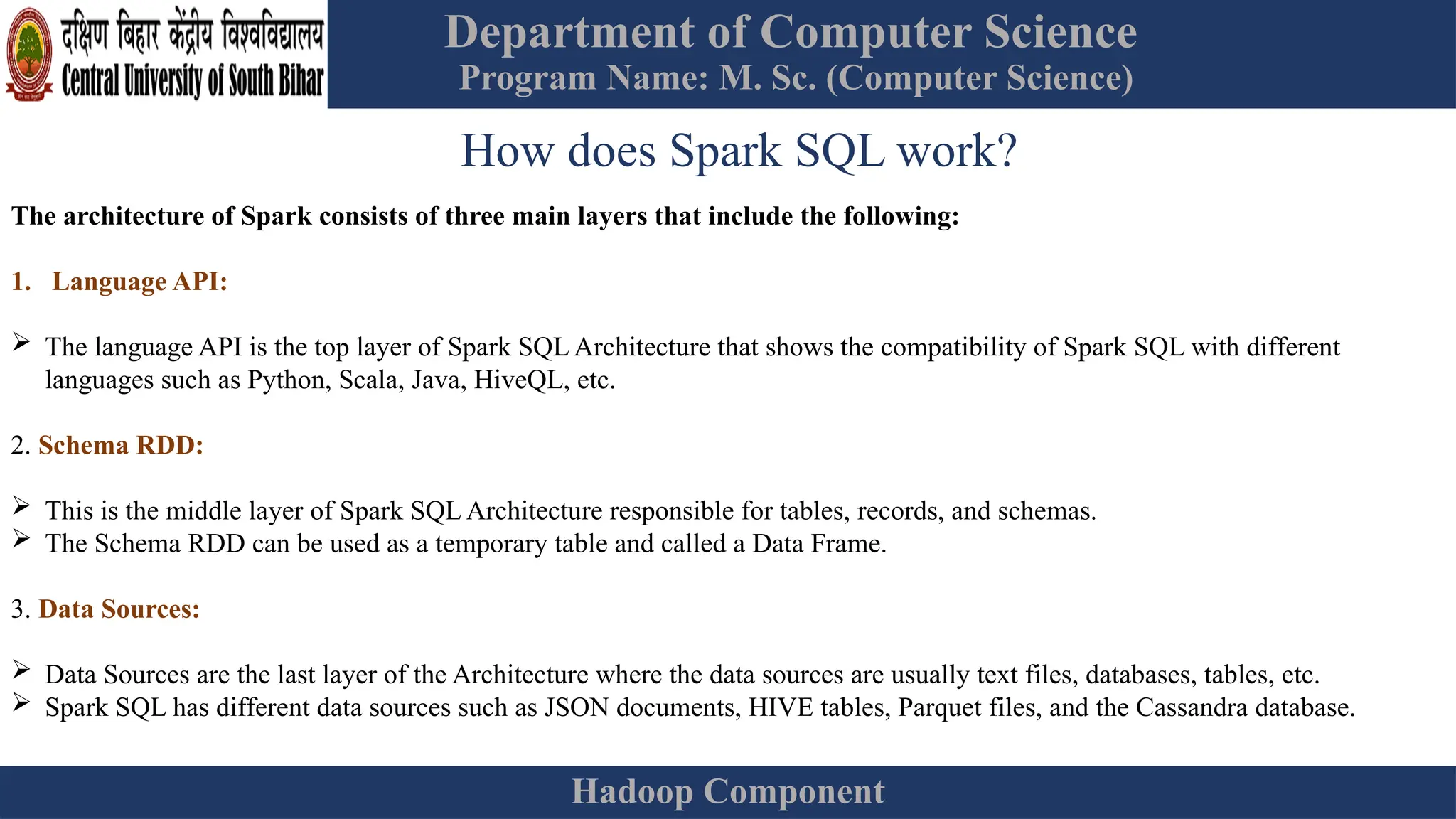 दक्षिण बिहार केंद्रीय विश्वविद्यालय
Central University of South Bihar

Department of Computer Science
Program Name: M. Sc. (Computer Science)

How does Spark SQL work?

The architecture of Spark consists of three main layers that include the following:

1. Language API:

➢ The language API is the top layer of Spark SQL Architecture that shows the compatibility of Spark SQL with different languages such as Python, Scala, Java, HiveQL, etc.

2. Schema RDD:

➢ This is the middle layer of Spark SQL Architecture responsible for tables, records, and schemas.
➢ The Schema RDD can be used as a temporary table and called a Data Frame.

3. Data Sources:

➢ Data Sources are the last layer of the Architecture where the data sources are usually text files, databases, tables, etc.
➢ Spark SQL has different data sources such as JSON documents, HIVE tables, Parquet files, and the Cassandra database.

Hadoop Component